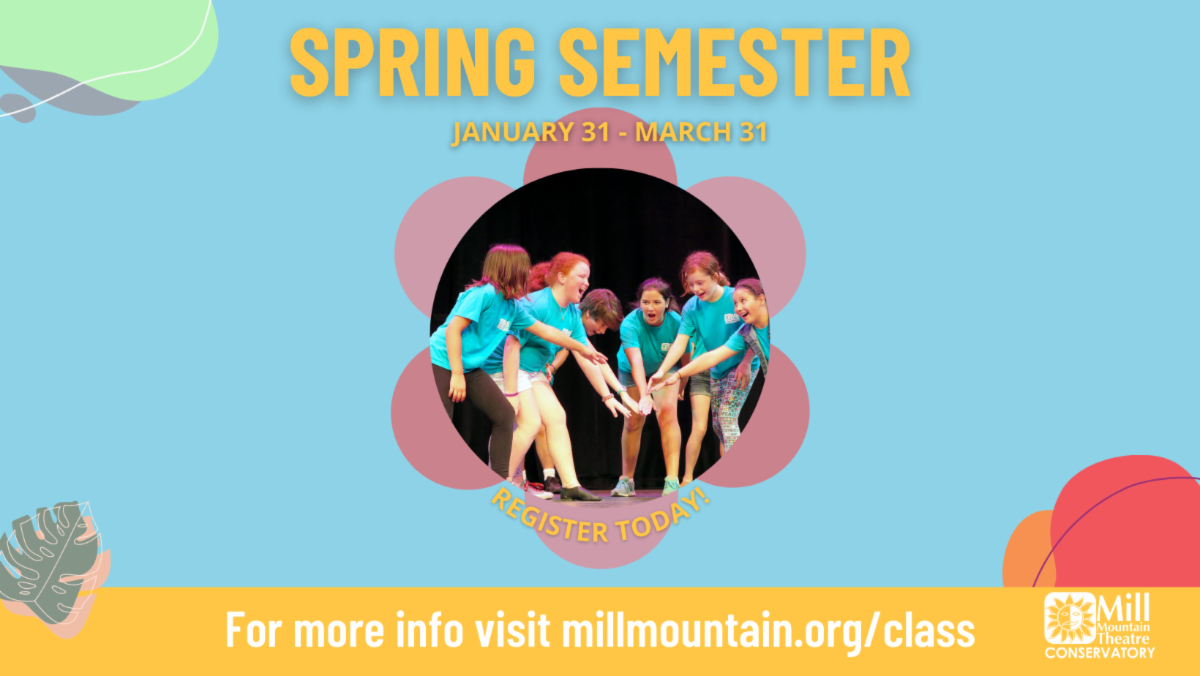 SPRING SEMESTER

JANUARY 31 - MARCH 31

REGISTER TODAY!

For more info visit millmountain.org/class

Mill Mountain Theatre CONSERVATORY